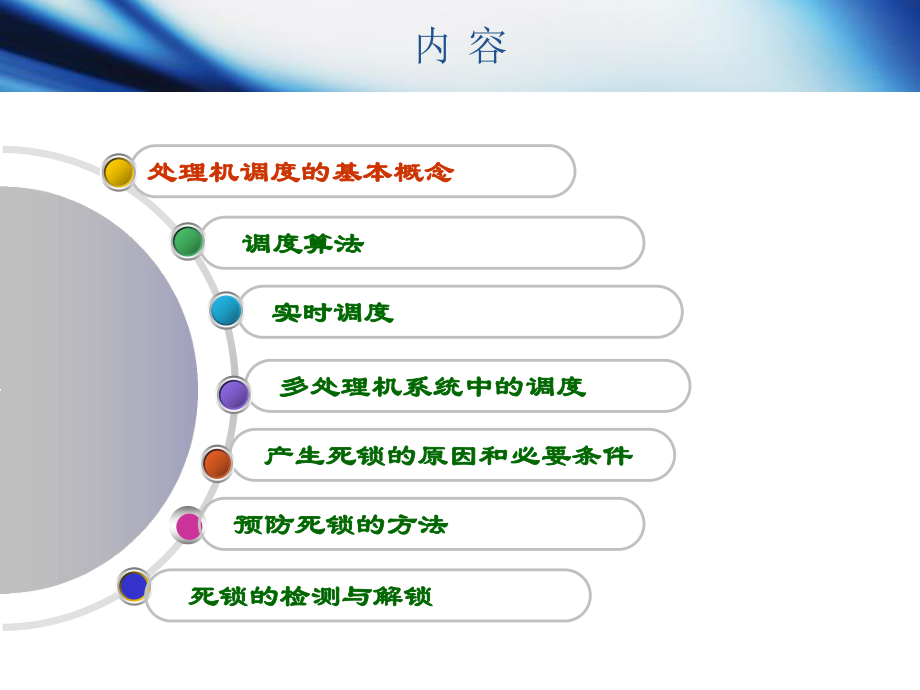 内 容

处理机调度的基本概念

调度算法

实时调度

多处理机系统中的调度

产生死锁的原因和必要条件

预防死锁的方法

死锁的检测与解锁